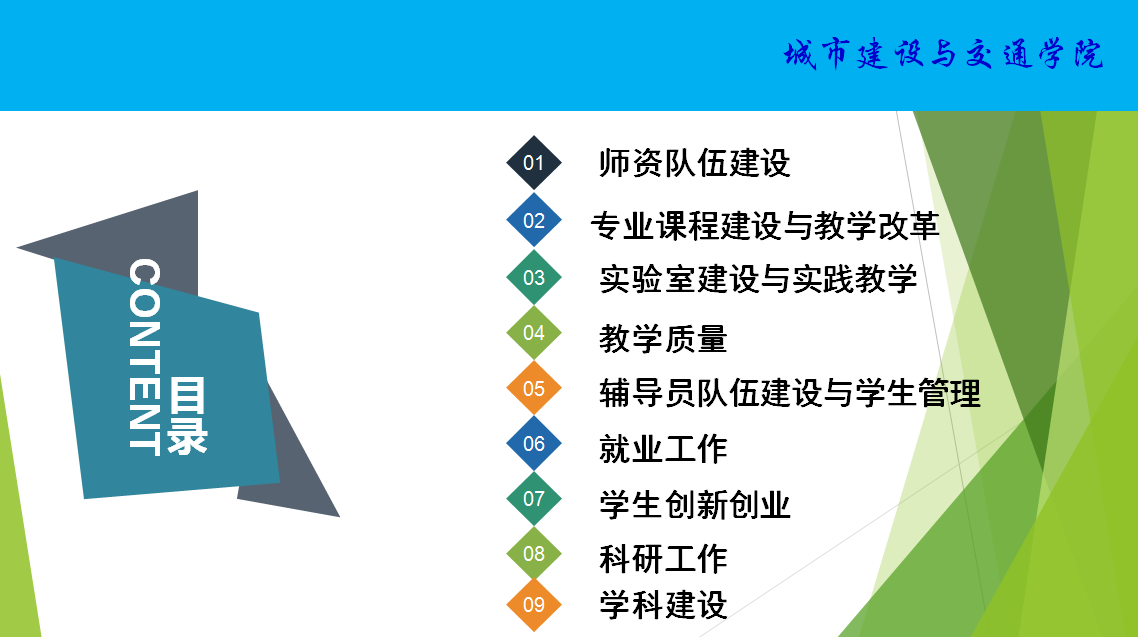 城市建设与交通学院

CONTENT
目录

01 师资队伍建设
02 专业课程建设与教学改革
03 实验室建设与实践教学
04 教学质量
05 辅导员队伍建设与学生管理
06 就业工作
07 学生创新创业
08 科研工作
09 学科建设